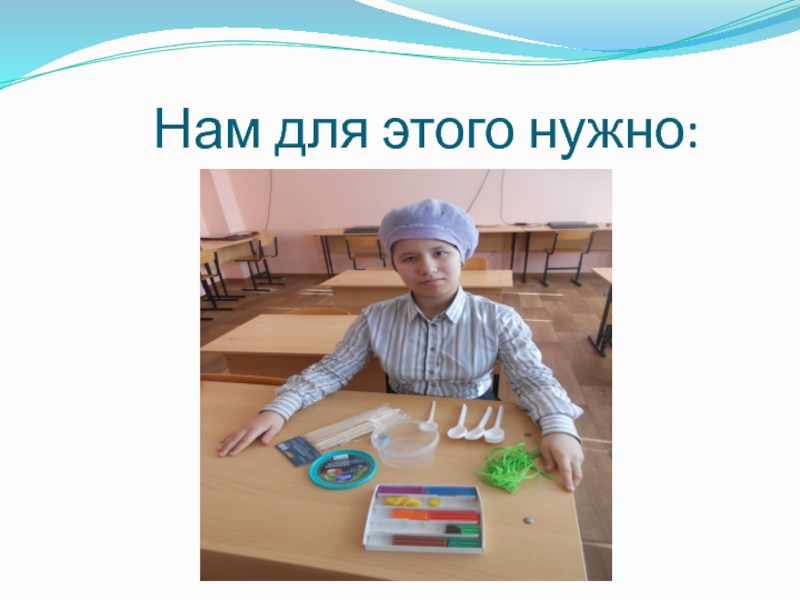 Нам для этого нужно: